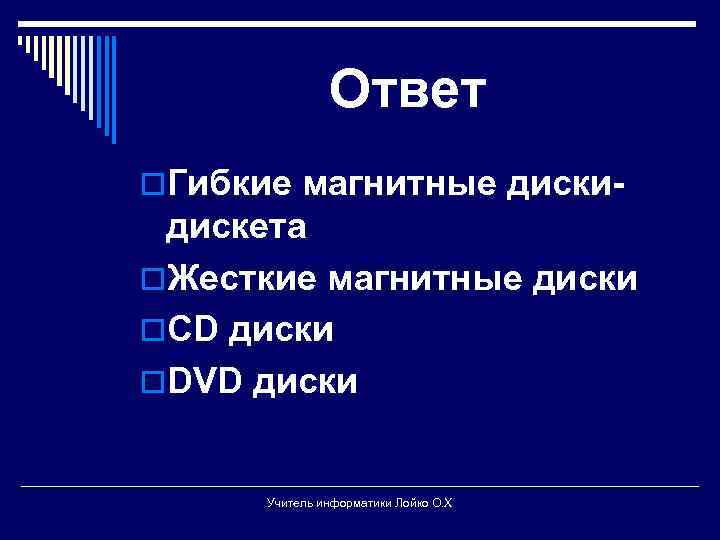 Ответ

Гибкие магнитные диски-дискета

Жесткие магнитные диски

CD диски

DVD диски

Учитель информатики Лойко О.Х